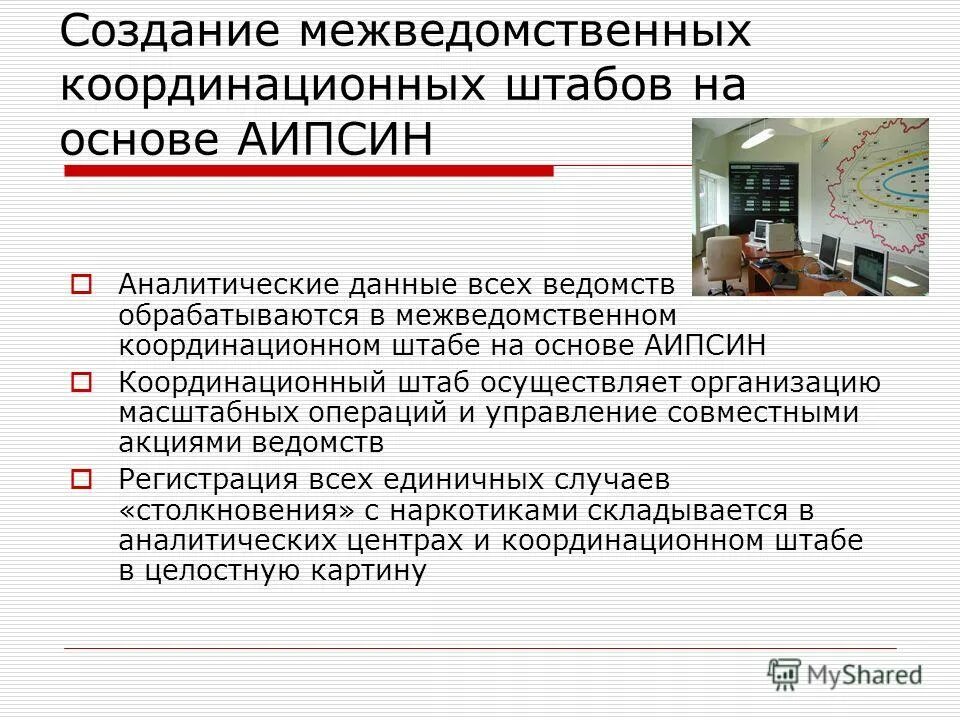 Создание межведомственных координационных штабов на основе АИПСИН

Аналитические данные всех ведомств обрабатываются в межведомственном координационном штабе на основе АИПСИН

Координационный штаб осуществляет организацию масштабных операций и управление совместными акциями ведомств

Регистрация всех единичных случаев «столкновения» с наркотиками складывается в аналитических центрах и координационном штабе в целостную картину

MyShared